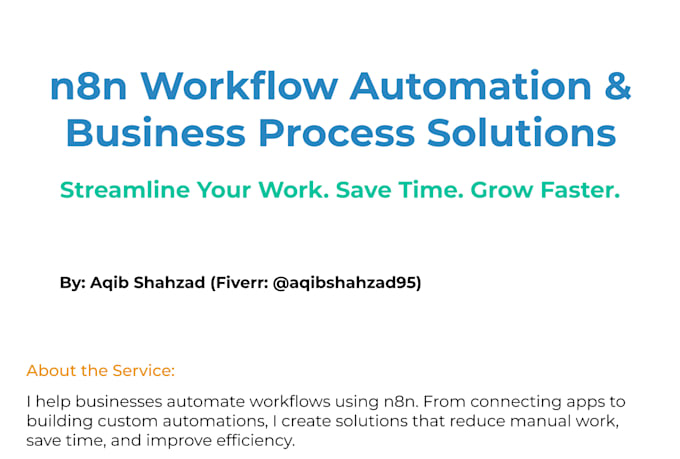 n8n Workflow Automation & Business Process Solutions

Streamline Your Work. Save Time. Grow Faster.

By: Aqib Shahzad (Fiverr: @aqibshahzad95)

About the Service:

I help businesses automate workflows using n8n. From connecting apps to building custom automations, I create solutions that reduce manual work, save time, and improve efficiency.